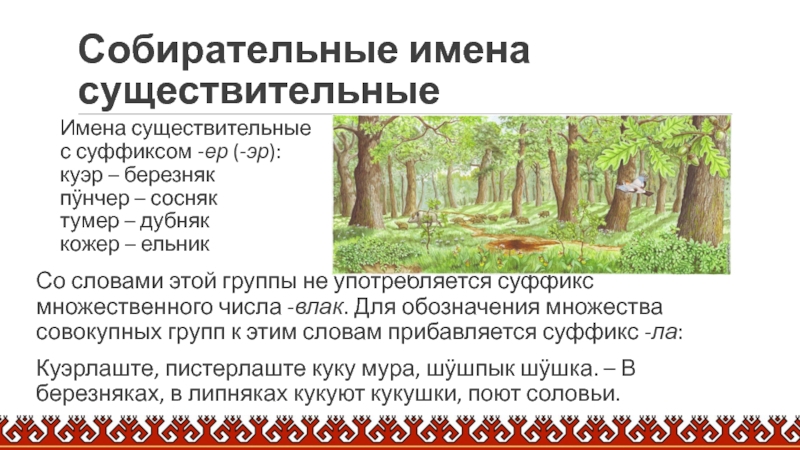 Собирательные имена существительные

Имена существительные с суффиксом -ер (-эр):
куэр – березняк
пӱнчер – сосняк
тумер – дубняк
кожер – ельник

Со словами этой группы не употребляется суффикс множественного числа -влак. Для обозначения множества совокупных групп к этим словам прибавляется суффикс -ла:

Куэрлаште, пистерлаште куку мура, шӱшпык шӱшка. – В березняках, в липняках кукуют кукушки, поют соловьи.